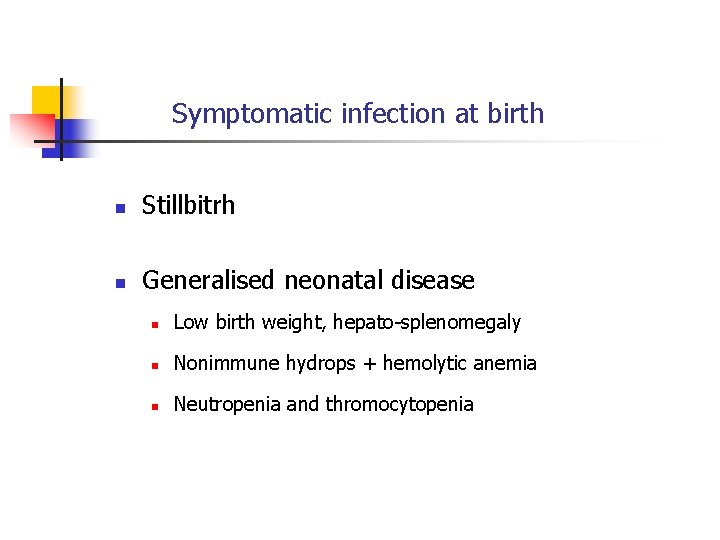 Symptomatic infection at birth

- Stillbitrh
- Generalised neonatal disease
  - Low birth weight, hepato-splenomegaly
  - Nonimmune hydrops + hemolytic anemia
  - Neutropenia and thromocytopenia